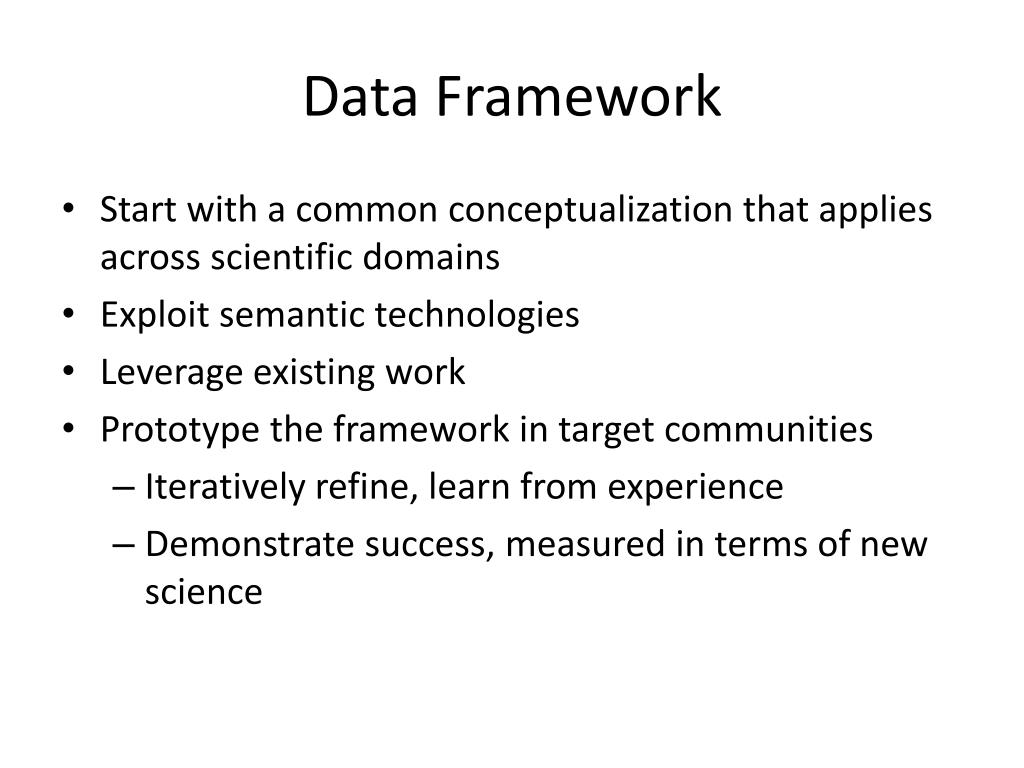 Data Framework

• Start with a common conceptualization that applies across scientific domains
• Exploit semantic technologies
• Leverage existing work
• Prototype the framework in target communities
– Iteratively refine, learn from experience
– Demonstrate success, measured in terms of new science